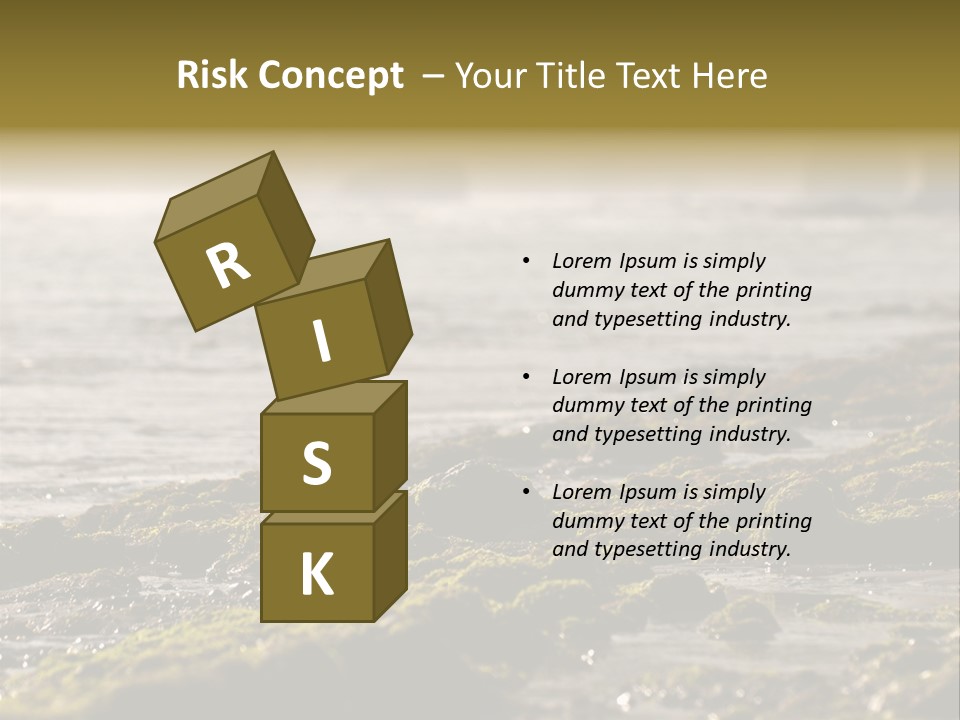 Risk Concept – Your Title Text Here

R

I

S

K

• Lorem Ipsum is simply dummy text of the printing and typesetting industry.

• Lorem Ipsum is simply dummy text of the printing and typesetting industry.

• Lorem Ipsum is simply dummy text of the printing and typesetting industry.